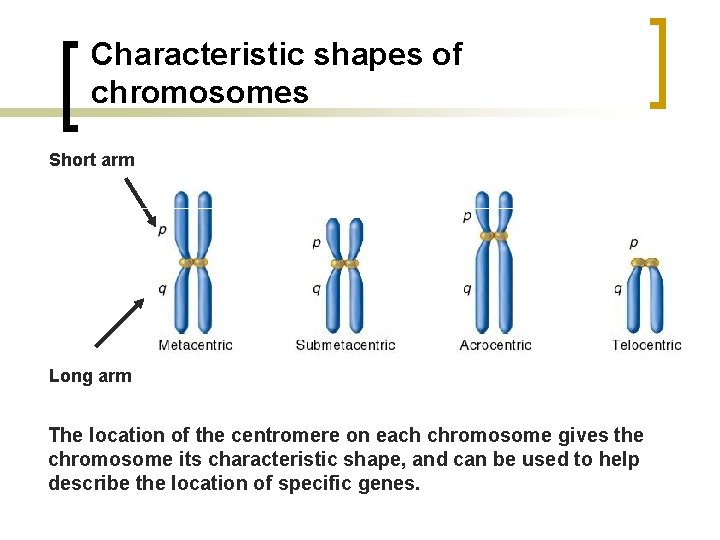 Characteristic shapes of chromosomes

Short arm

p

q

Metacentric

p

q

Submetacentric

p

q

Acrocentric

p

q

Telocentric

Long arm

The location of the centromere on each chromosome gives the chromosome its characteristic shape, and can be used to help describe the location of specific genes.